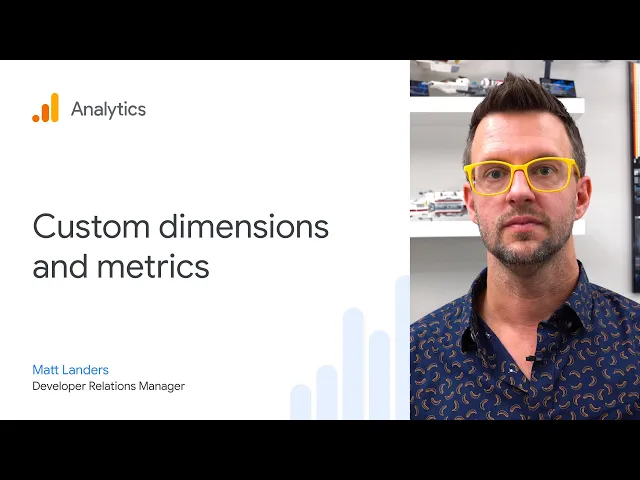 Analytics

Custom dimensions and metrics

Matt Landers
Developer Relations Manager